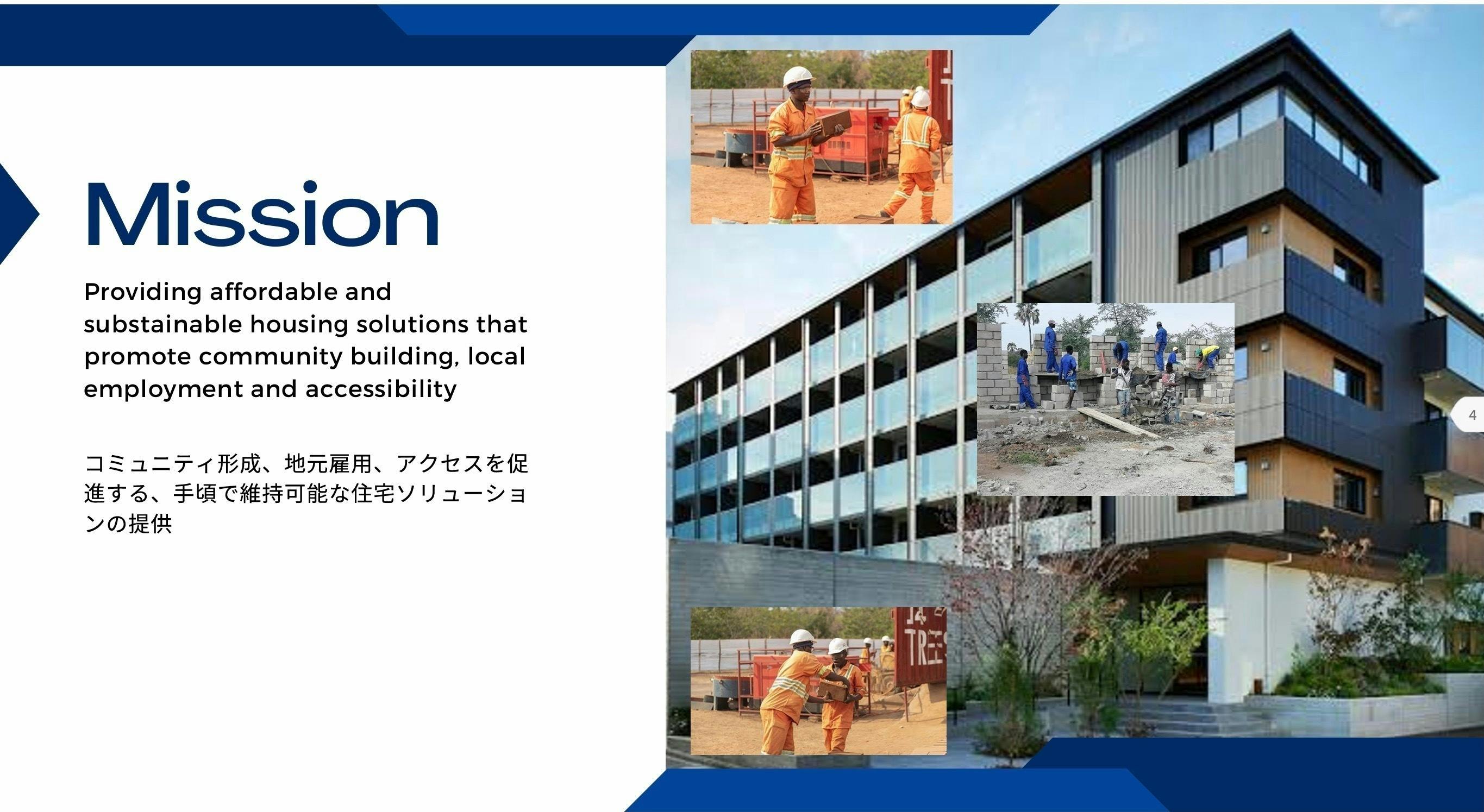 Mission

Providing affordable and substainable housing solutions that promote community building, local employment and accessibility

コミュニティ形成、地元雇用、アクセスを促進する、手頃で維持可能な住宅ソリューションの提供

4